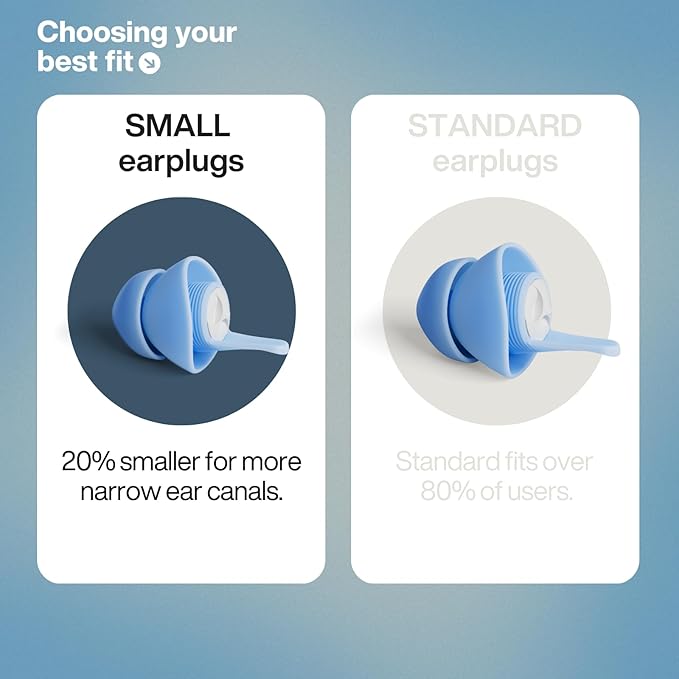 Choosing your best fit

SMALL earplugs

20% smaller for more narrow ear canals.

STANDARD earplugs

Standard fits over 80% of users.